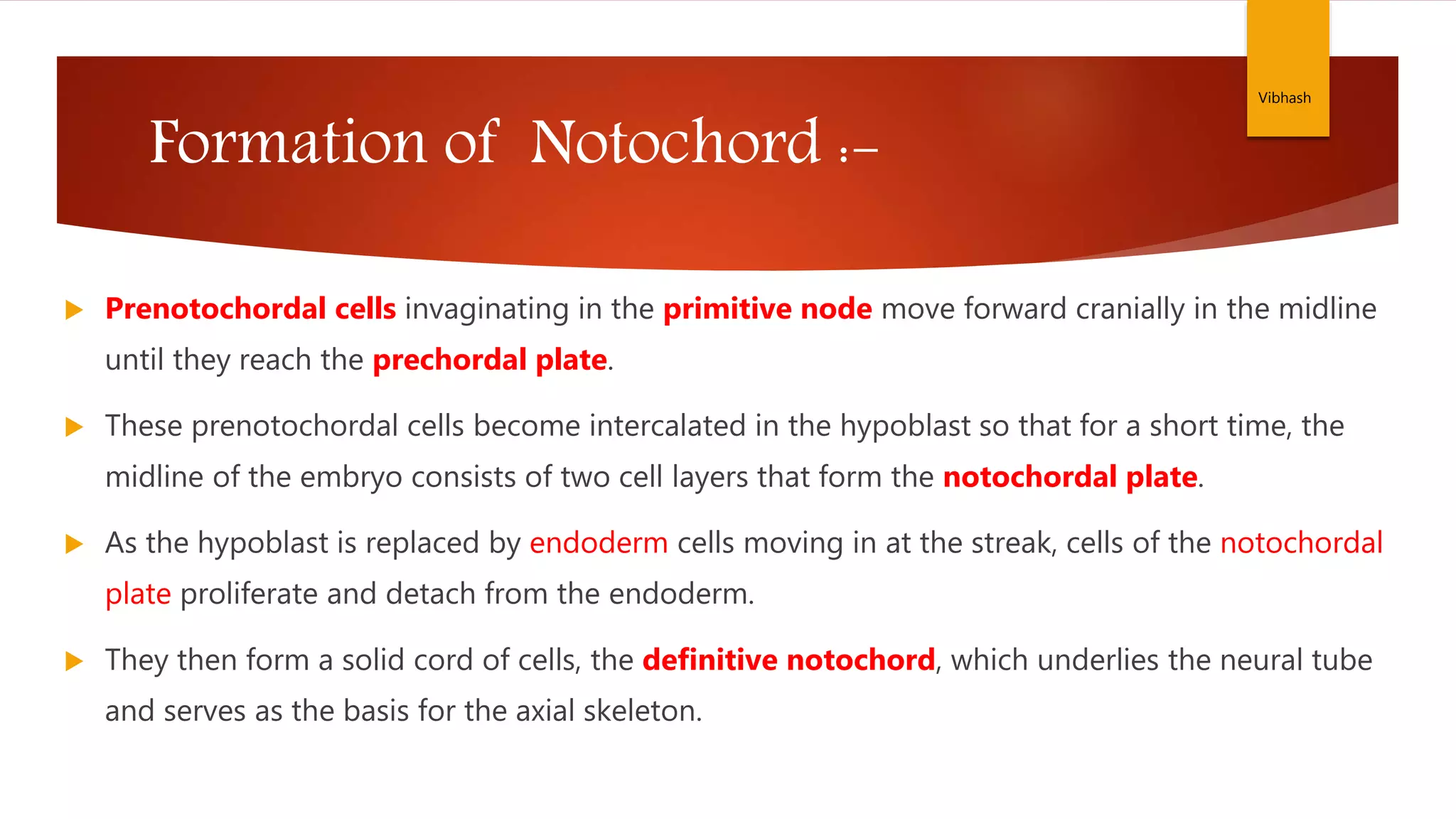 Vibhash

Formation of Notochord :-

Prenotochordal cells invaginating in the primitive node move forward cranially in the midline until they reach the prechordal plate.

These prenotochordal cells become intercalated in the hypoblast so that for a short time, the midline of the embryo consists of two cell layers that form the notochordal plate.

As the hypoblast is replaced by endoderm cells moving in at the streak, cells of the notochordal plate proliferate and detach from the endoderm.

They then form a solid cord of cells, the definitive notochord, which underlies the neural tube and serves as the basis for the axial skeleton.